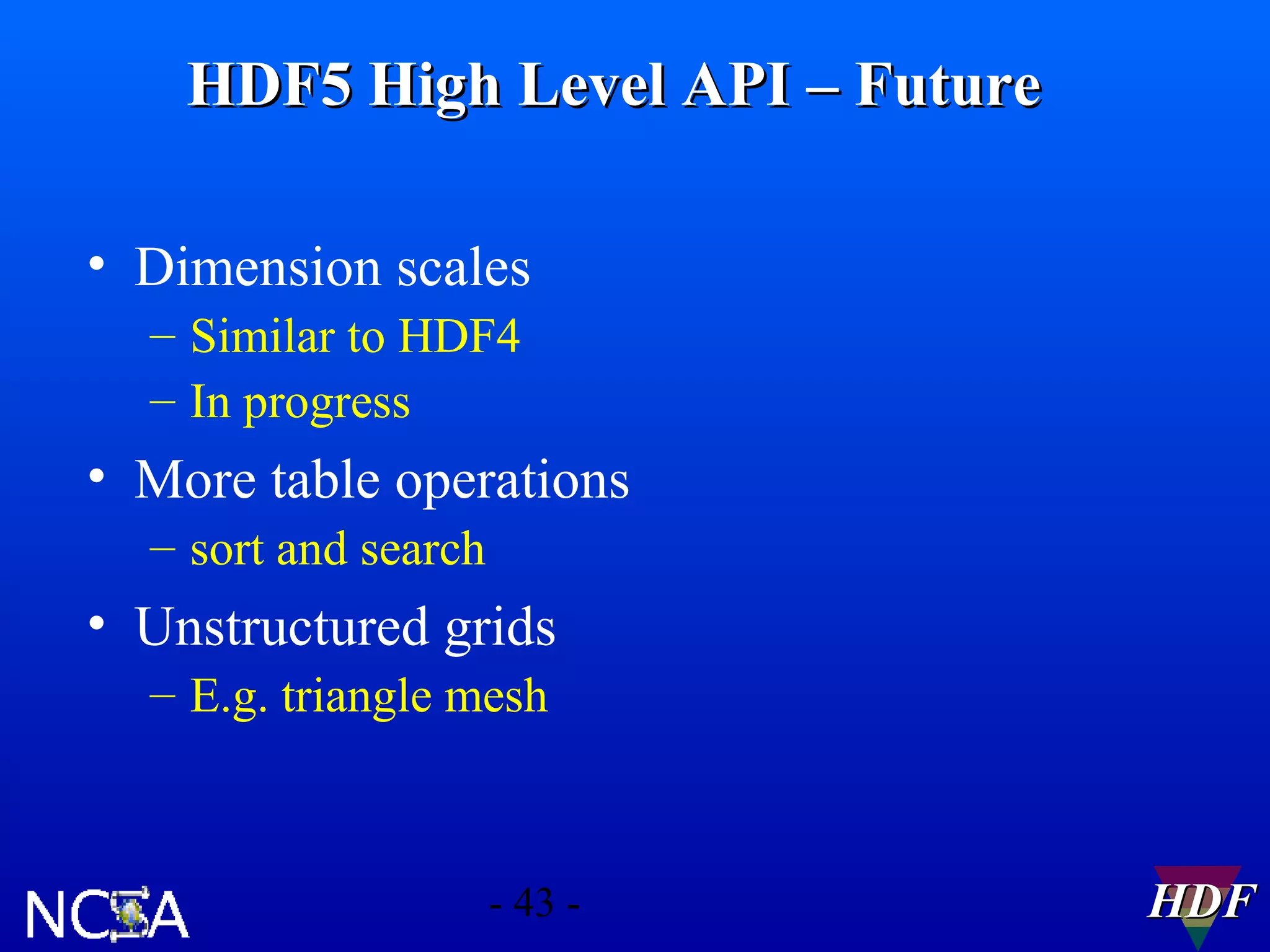 HDF5 High Level API – Future

• Dimension scales
– Similar to HDF4
– In progress

• More table operations
– sort and search

• Unstructured grids
– E.g. triangle mesh

NCSA

- 43 -

HDF